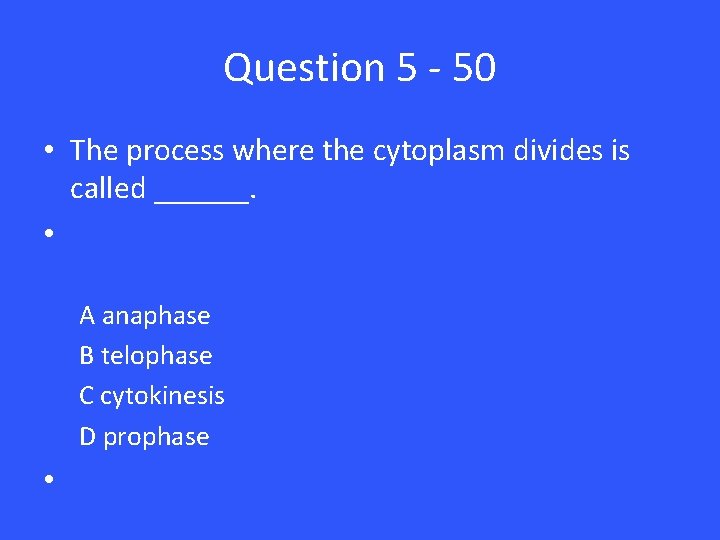 Question 5 - 50

• The process where the cytoplasm divides is called ______.

•

A anaphase

B telophase

C cytokinesis

D prophase

•